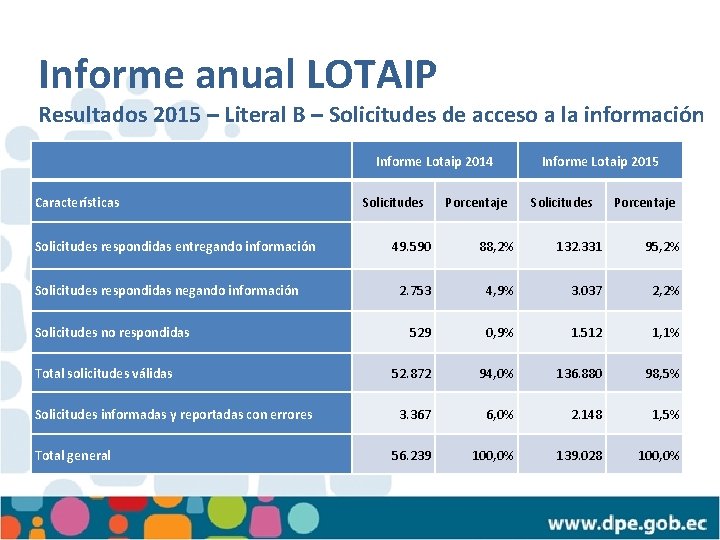 Informe anual LOTAIP

Resultados 2015 – Literal B – Solicitudes de acceso a la información

| | Informe Lotaip 2014 | | Informe Lotaip 2015 | |
|---|---|---|---|---|
| Características | Solicitudes | Porcentaje | Solicitudes | Porcentaje |
| Solicitudes respondidas entregando información | 49.590 | 88,2% | 132.331 | 95,2% |
| Solicitudes respondidas negando información | 2.753 | 4,9% | 3.037 | 2,2% |
| Solicitudes no respondidas | 529 | 0,9% | 1.512 | 1,1% |
| Total solicitudes válidas | 52.872 | 94,0% | 136.880 | 98,5% |
| Solicitudes informadas y reportadas con errores | 3.367 | 6,0% | 2.148 | 1,5% |
| Total general | 56.239 | 100,0% | 139.028 | 100,0% |

www.dpe.gob.ec